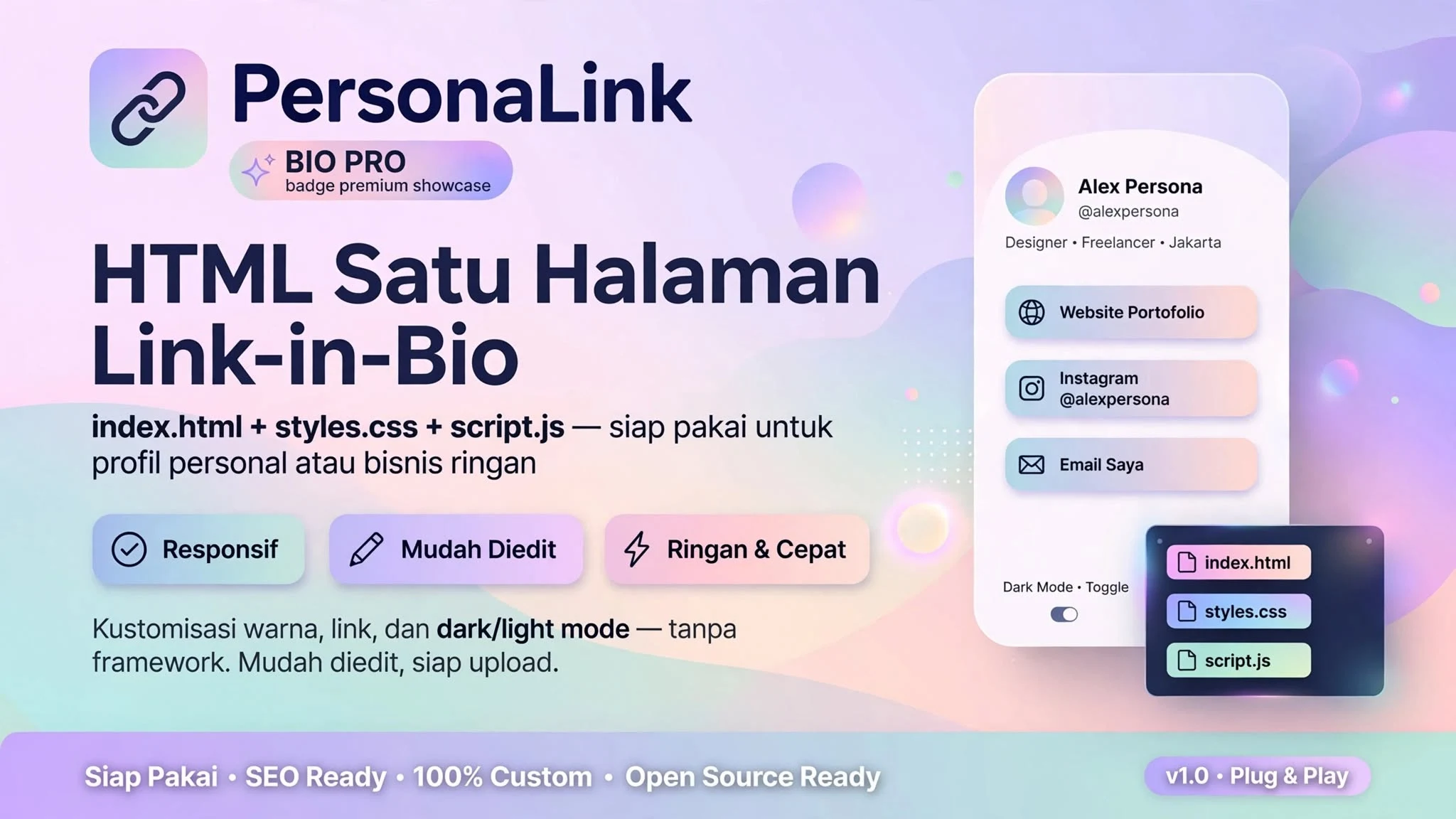 PersonaLink

BIO PRO
badge premium showcase

HTML Satu Halaman Link-in-Bio

index.html + styles.css + script.js — siap pakai untuk profil personal atau bisnis ringan

Responsif

Mudah Diedit

Ringan & Cepat

Kustomisasi warna, link, dan dark/light mode — tanpa framework. Mudah diedit, siap upload.

Alex Persona
@alexpersona
Designer • Freelancer • Jakarta

Website Portofolio

Instagram @alexpersona

Email Saya

Dark Mode • Toggle

index.html

styles.css

script.js

Siap Pakai • SEO Ready • 100% Custom • Open Source Ready

v1.0 • Plug & Play